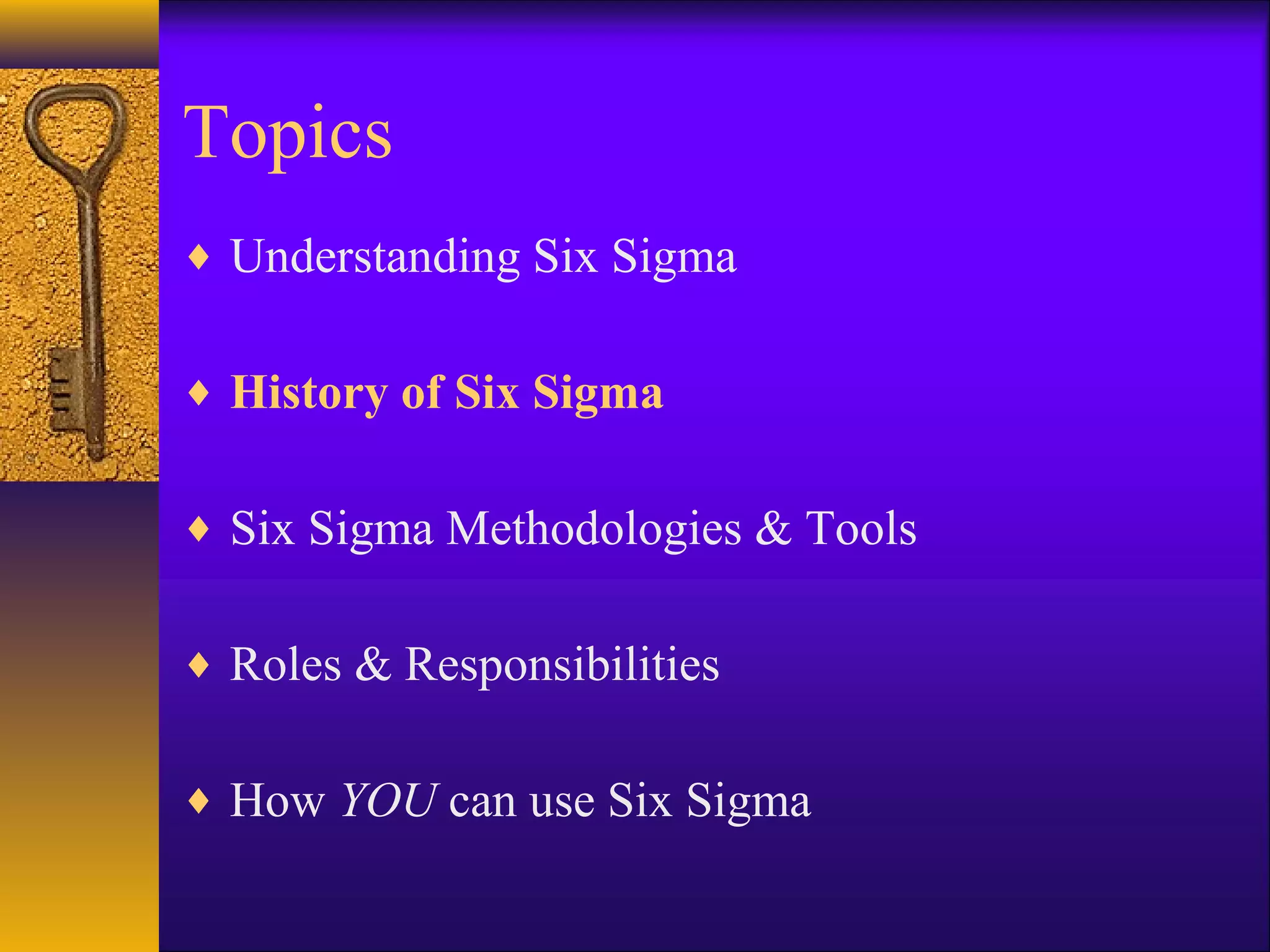 Topics

♦ Understanding Six Sigma

♦ History of Six Sigma

♦ Six Sigma Methodologies & Tools

♦ Roles & Responsibilities

♦ How YOU can use Six Sigma